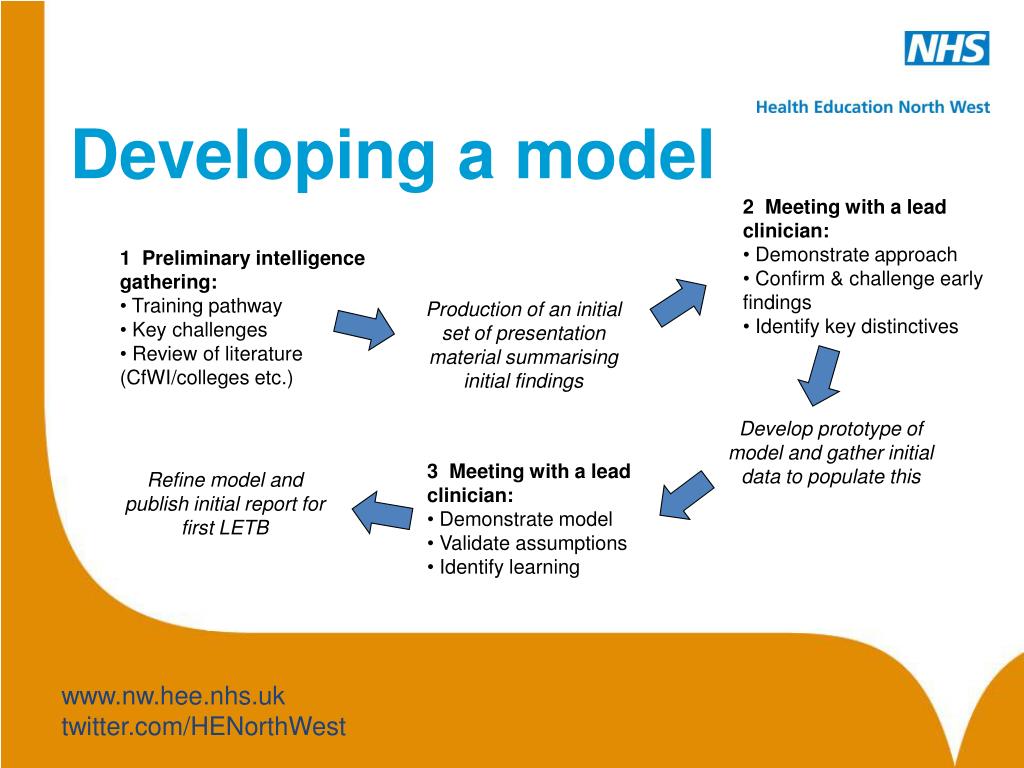 NHS

Health Education North West

Developing a model

1 Preliminary intelligence gathering:
• Training pathway
• Key challenges
• Review of literature (CfWI/colleges etc.)

Production of an initial set of presentation material summarising initial findings

2 Meeting with a lead clinician:
• Demonstrate approach
• Confirm & challenge early findings
• Identify key distinctives

Develop prototype of model and gather initial data to populate this

3 Meeting with a lead clinician:
• Demonstrate model
• Validate assumptions
• Identify learning

Refine model and publish initial report for first LETB

www.nw.hee.nhs.uk
twitter.com/HENorthWest